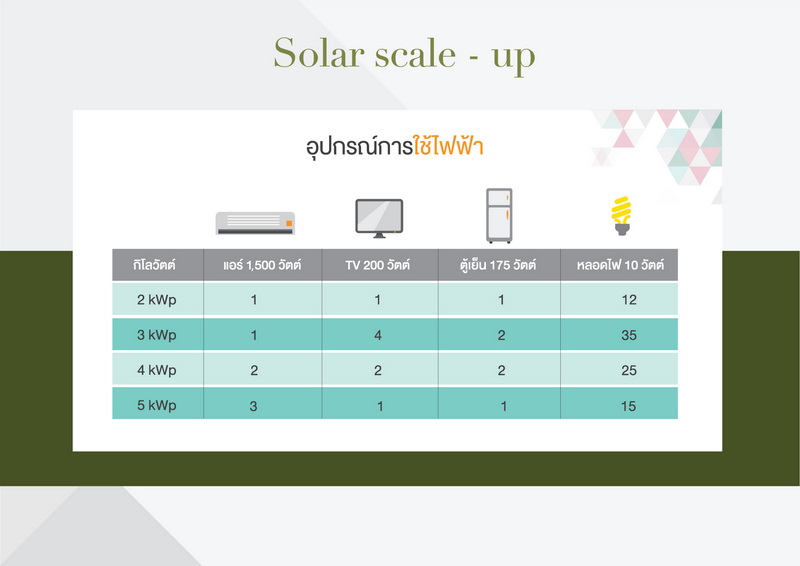 Solar scale - up

อุปกรณ์การใช้ไฟฟ้า

| กิโลวัตต์ | แอร์ 1,500 วัตต์ | TV 200 วัตต์ | ตู้เย็น 175 วัตต์ | หลอดไฟ 10 วัตต์ |
|---|---|---|---|---|
| 2 kWp | 1 | 1 | 1 | 12 |
| 3 kWp | 1 | 4 | 2 | 35 |
| 4 kWp | 2 | 2 | 2 | 25 |
| 5 kWp | 3 | 1 | 1 | 15 |